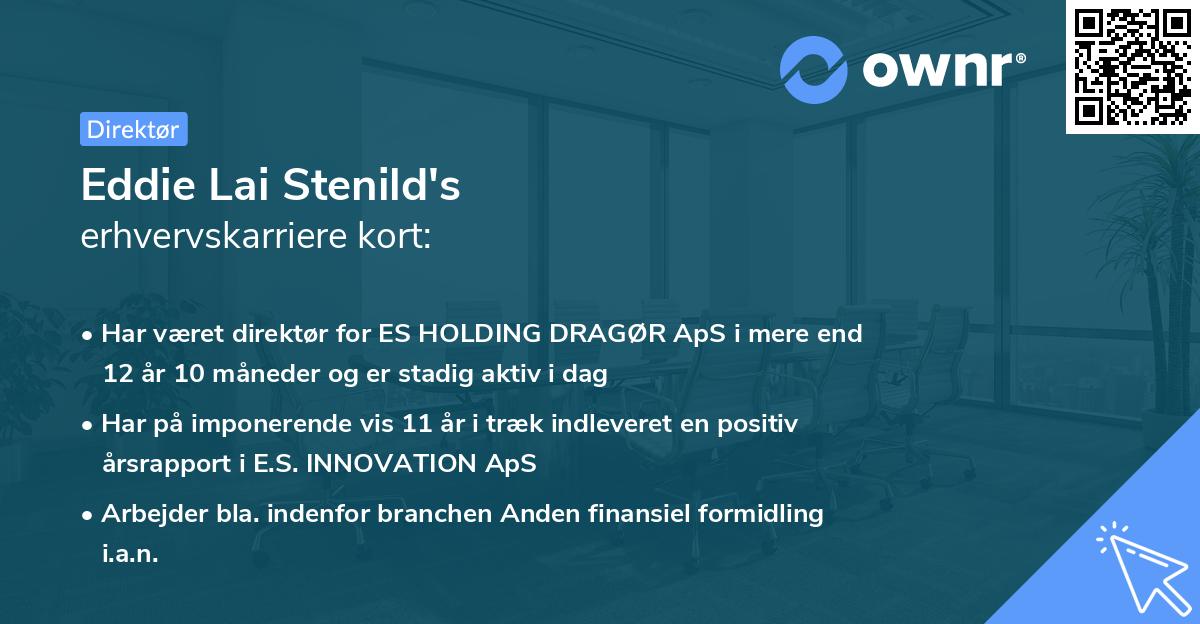 ownr®

Direktør

Eddie Lai Stenild's
erhvervskarriere kort:

• Har været direktør for ES HOLDING DRAGØR ApS i mere end 12 år 10 måneder og er stadig aktiv i dag

• Har på imponerende vis 11 år i træk indleveret en positiv årsrapport i E.S. INNOVATION ApS

• Arbejder bla. indenfor branchen Anden finansiel formidling i.a.n.